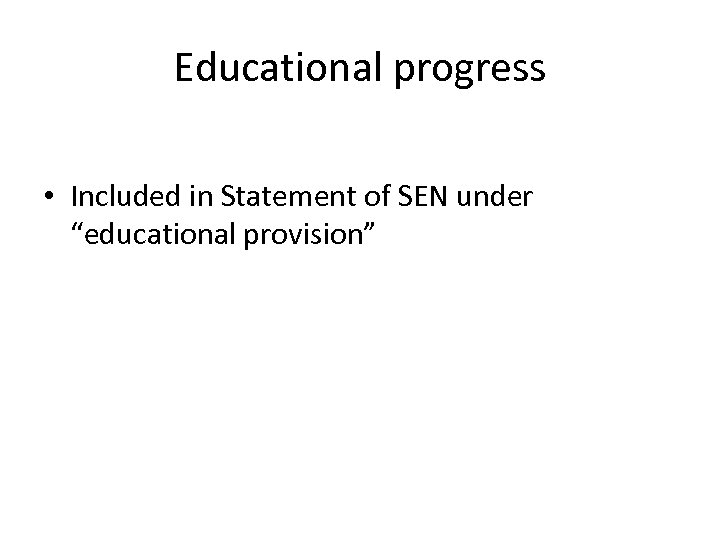 Educational progress

• Included in Statement of SEN under “educational provision”